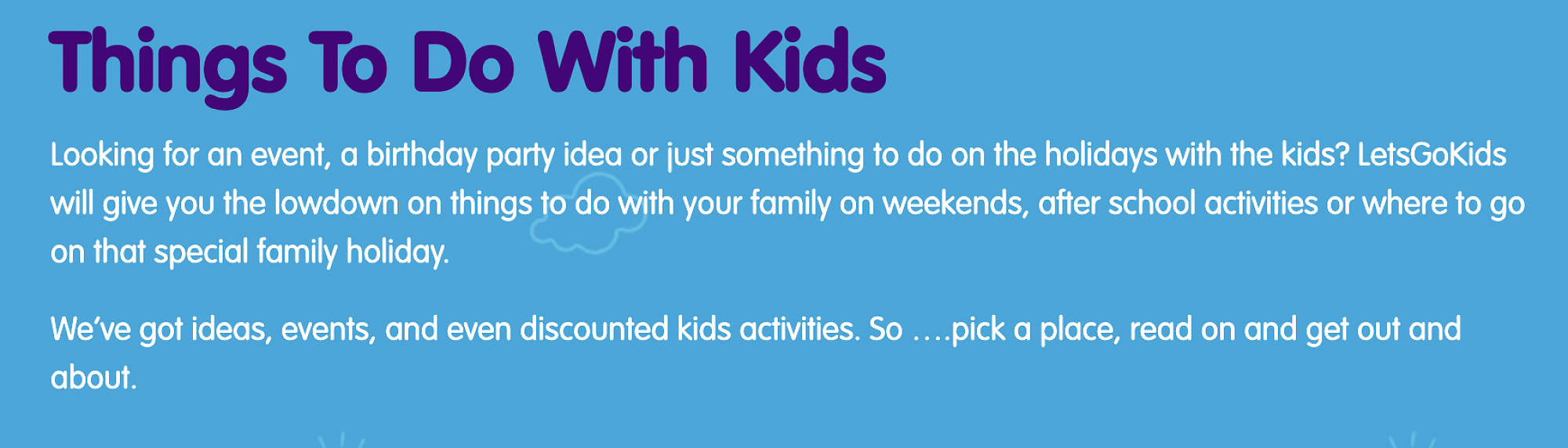 Things To Do With Kids

Looking for an event, a birthday party idea or just something to do on the holidays with the kids? LetsGoKids will give you the lowdown on things to do with your family on weekends, after school activities or where to go on that special family holiday.

We've got ideas, events, and even discounted kids activities. So ….pick a place, read on and get out and about.